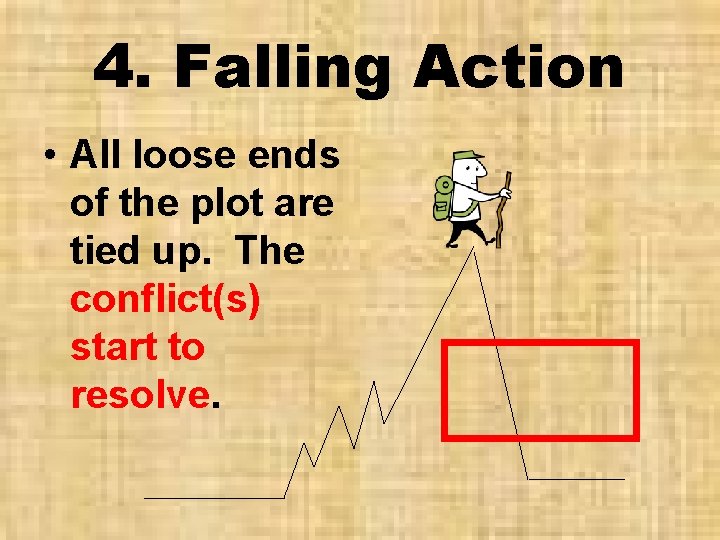 4. Falling Action

• All loose ends of the plot are tied up. The conflict(s) start to resolve.